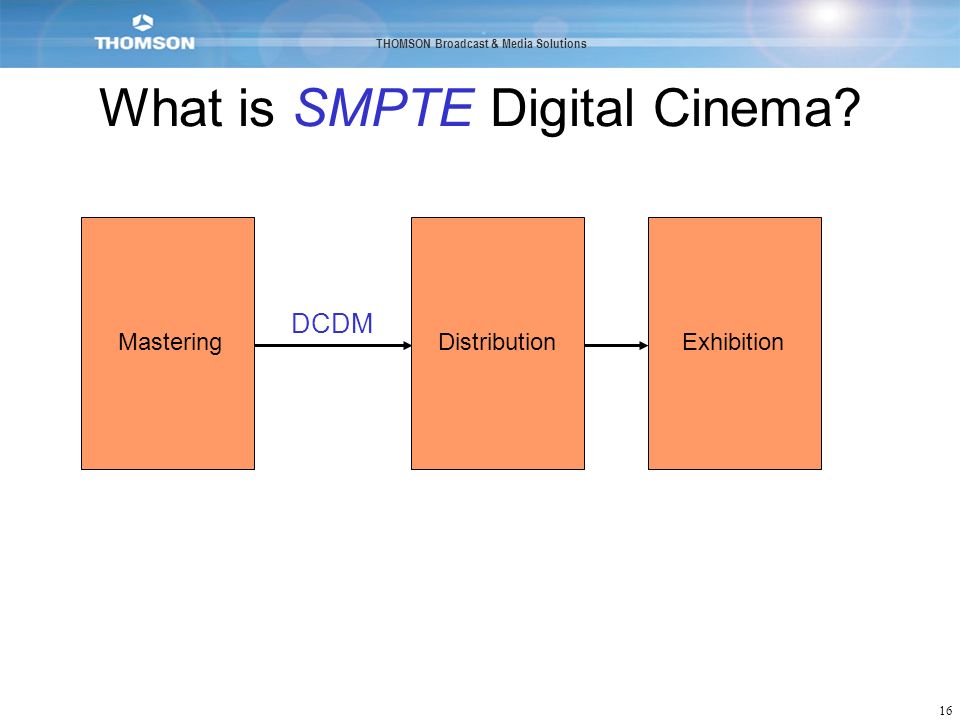 THOMSON

THOMSON Broadcast & Media Solutions

What is SMPTE Digital Cinema?

Mastering

DCDM

Distribution

Exhibition

16